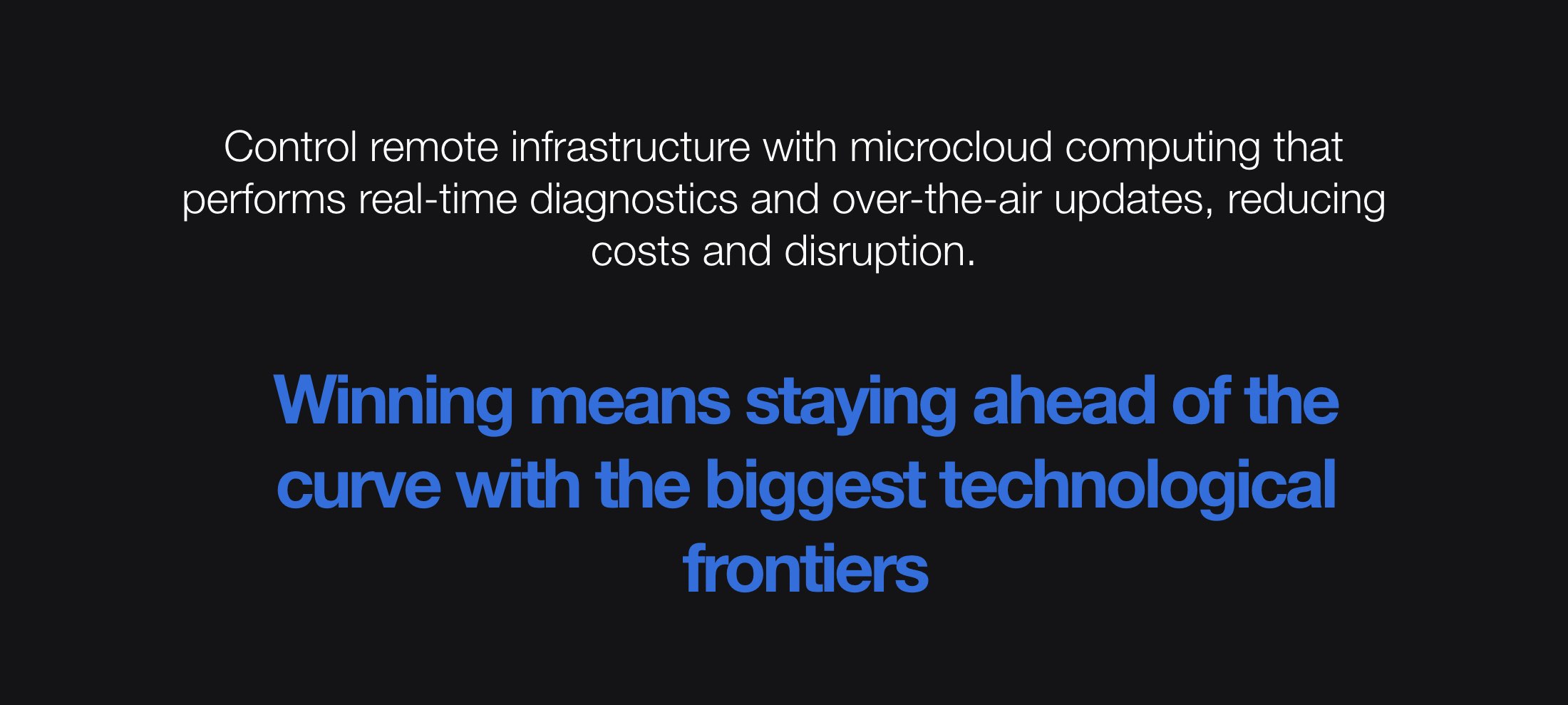 Control remote infrastructure with microcloud computing that performs real-time diagnostics and over-the-air updates, reducing costs and disruption.

Winning means staying ahead of the curve with the biggest technological frontiers